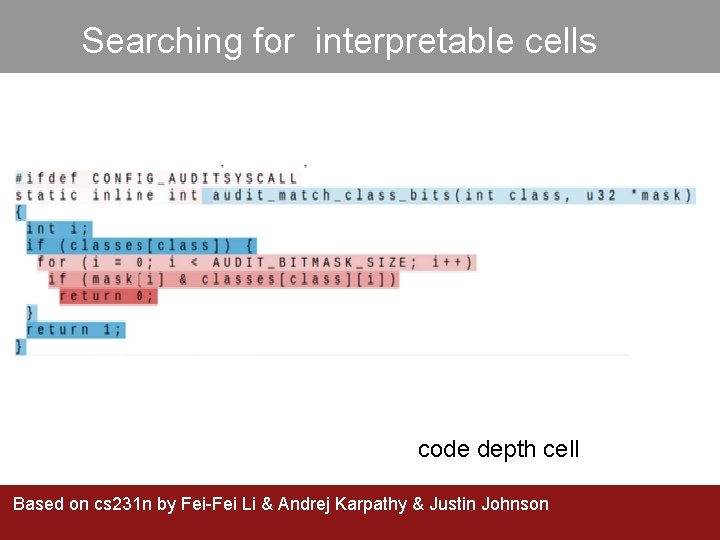 Searching for interpretable cells

#ifdef CONFIG_AUDITSYSCALL
static inline int audit_match_class_bits(int class, u32 *mask)
{
int i;
if (classes[class]) {
for (i = 0; i < AUDIT_BITMASK_SIZE; i++)
if (mask[i] & classes[class][i])
return 0;
}
return 1;
}

code depth cell

Based on cs231n by Fei-Fei Li & Andrej Karpathy & Justin Johnson